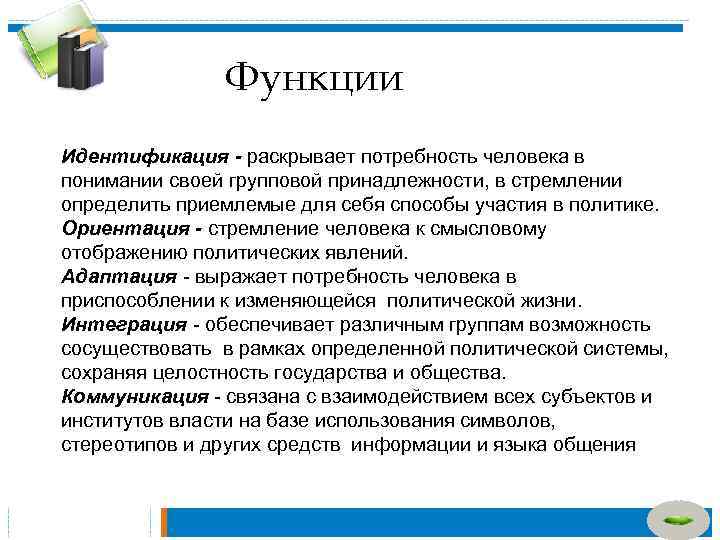 Функции

Идентификация - раскрывает потребность человека в понимании своей групповой принадлежности, в стремлении определить приемлемые для себя способы участия в политике.
Ориентация - стремление человека к смысловому отображению политических явлений.
Адаптация - выражает потребность человека в приспособлении к изменяющейся политической жизни.
Интеграция - обеспечивает различным группам возможность сосуществовать в рамках определенной политической системы, сохраняя целостность государства и общества.
Коммуникация - связана с взаимодействием всех субъектов и институтов власти на базе использования символов, стереотипов и других средств информации и языка общения